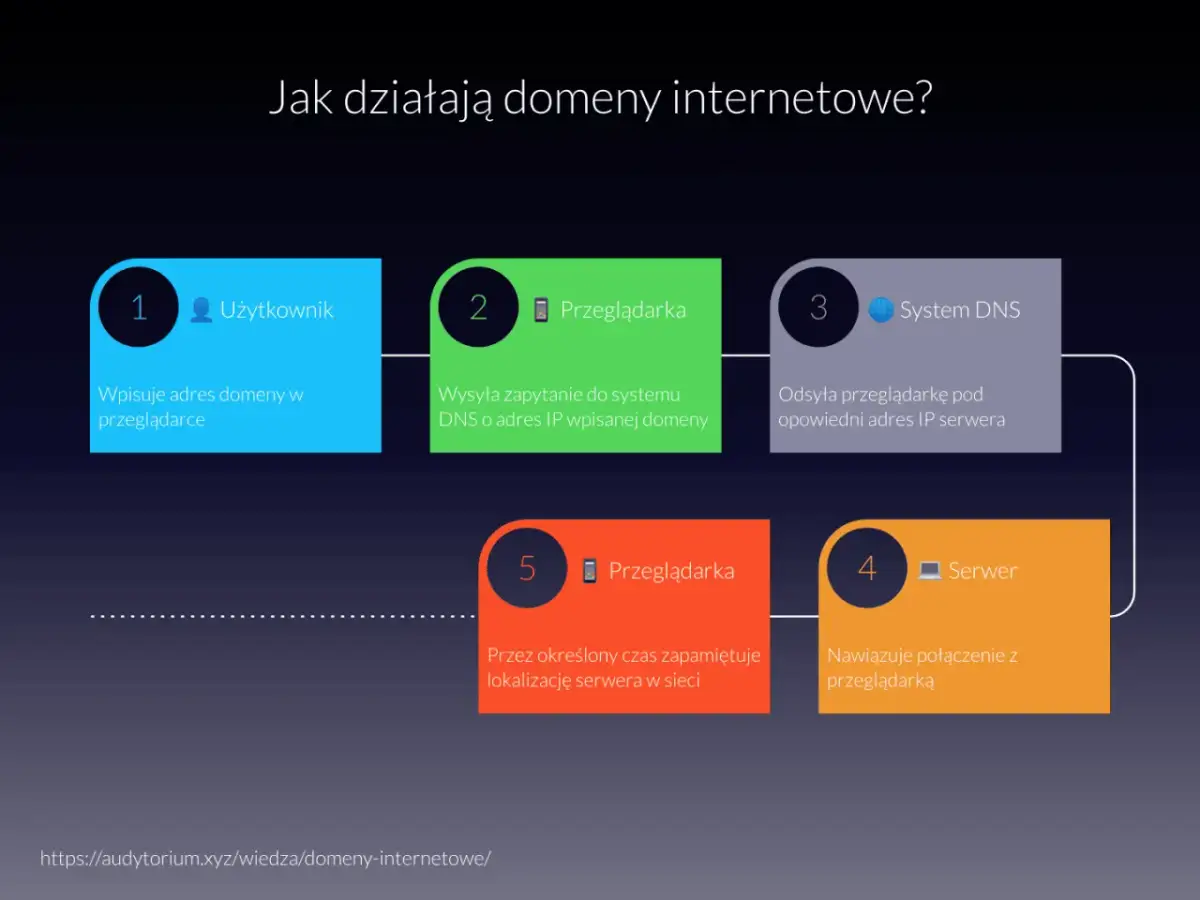 Jak działają domeny internetowe?

1 Użytkownik

Wpisuje adres domeny w przeglądarce

2 Przeglądarka

Wysyła zapytanie do systemu DNS o adres IP wpisanej domeny

3 System DNS

Odsyła przeglądarkę pod opowiedni adres IP serwera

4 Serwer

Nawiązuje połączenie z przeglądarką

5 Przeglądarka

Przez określony czas zapamiętuje lokalizację serwera w sieci

https://audytorium.xyz/wiedza/domeny-internetowe/